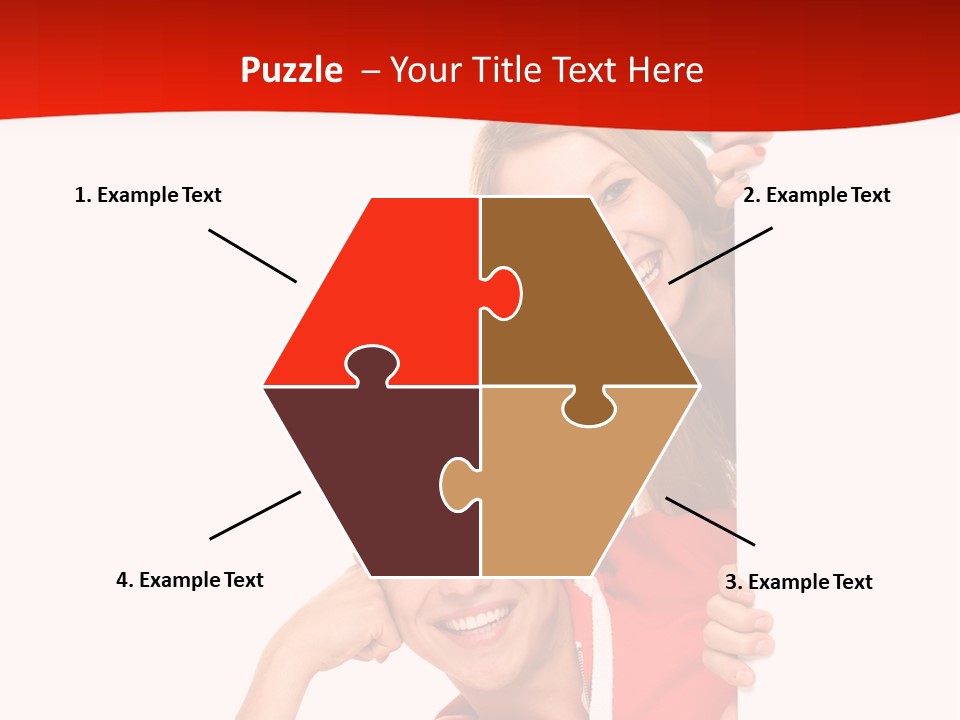 Puzzle – Your Title Text Here

1. Example Text

2. Example Text

4. Example Text

3. Example Text